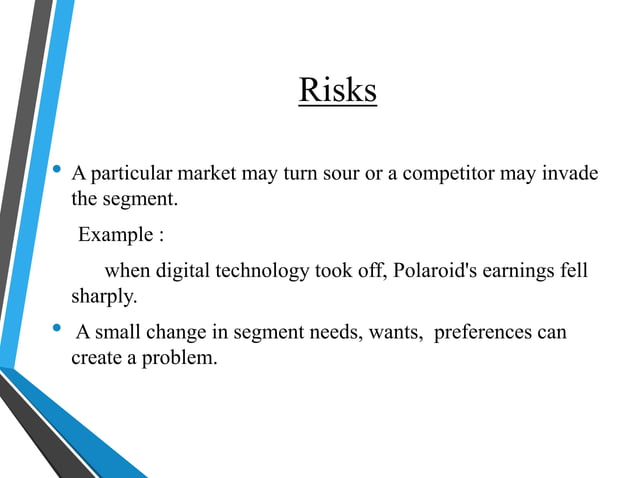 Risks

• A particular market may turn sour or a competitor may invade the segment.

Example :

when digital technology took off, Polaroid's earnings fell sharply.

• A small change in segment needs, wants, preferences can create a problem.